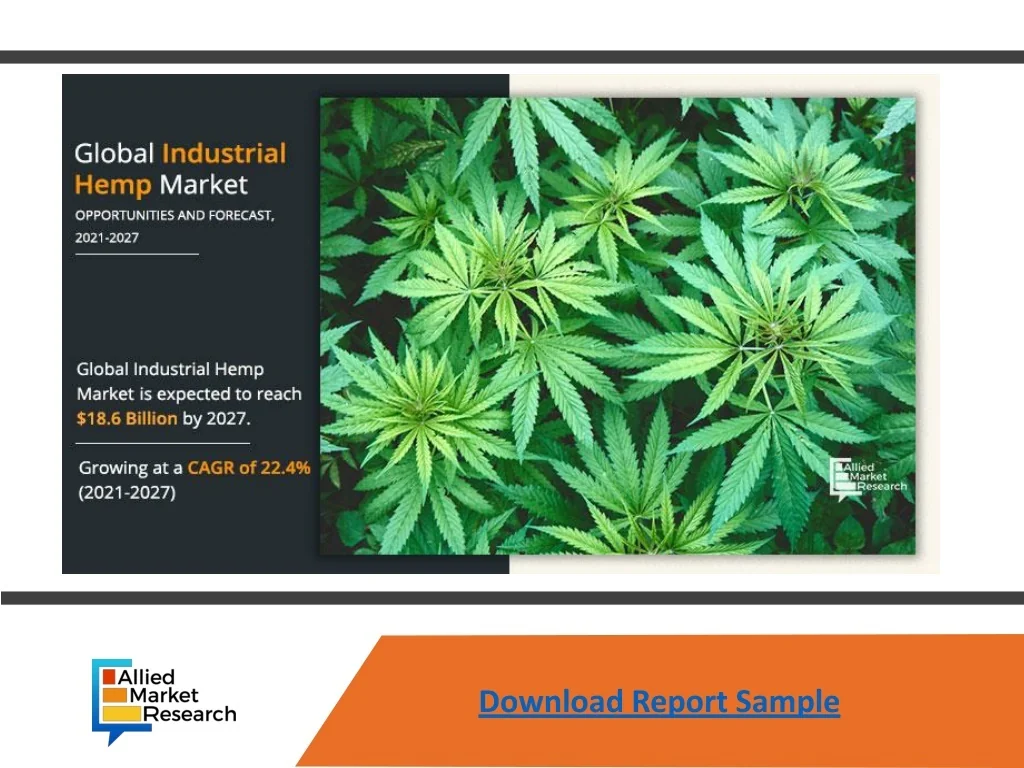 Global Industrial Hemp Market

OPPORTUNITIES AND FORECAST, 2021-2027

Global Industrial Hemp Market is expected to reach $18.6 Billion by 2027.

Growing at a CAGR of 22.4% (2021-2027)

Allied Market Research

Allied Market Research

Download Report Sample